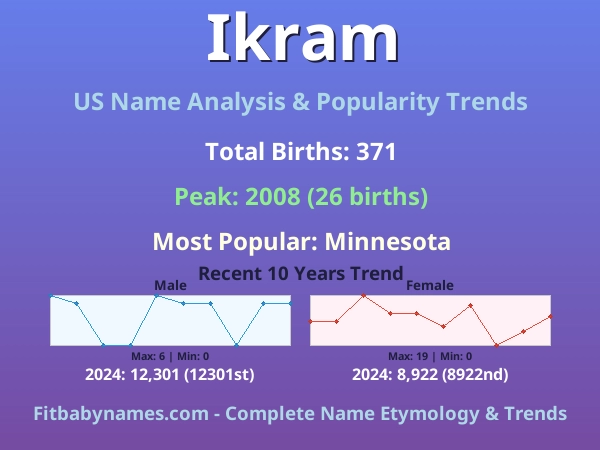 Ikram

US Name Analysis & Popularity Trends

Total Births: 371

Peak: 2008 (26 births)

Most Popular: Minnesota

Recent 10 Years Trend

Male

Max: 6 | Min: 0

2024: 12,301 (12301st)

Female

Max: 19 | Min: 0

2024: 8,922 (8922nd)

Fitbabynames.com - Complete Name Etymology & Trends